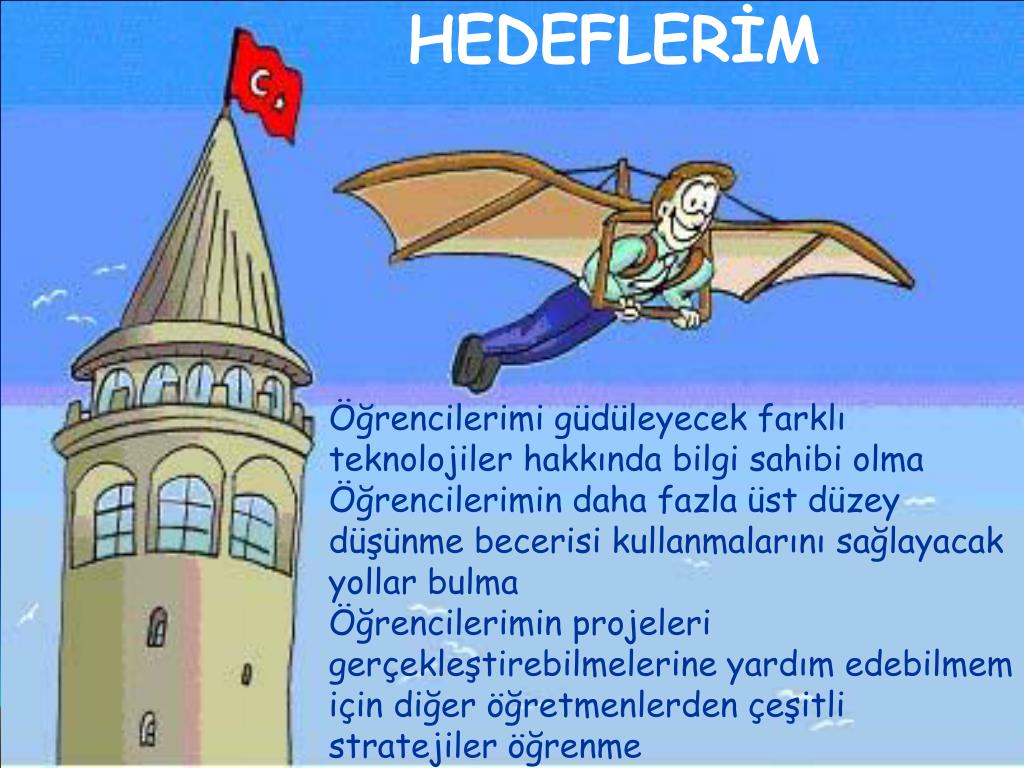 HEDEFLERİM

Öğrencilerimi güdüleyecek farklı teknolojiler hakkında bilgi sahibi olma

Öğrencilerimin daha fazla üst düzey düşünme becerisi kullanmalarını sağlayacak yollar bulma

Öğrencilerimin projeleri gerçekleştirebilmelerine yardım edebilmem için diğer öğretmenlerden çeşitli stratejiler öğrenme